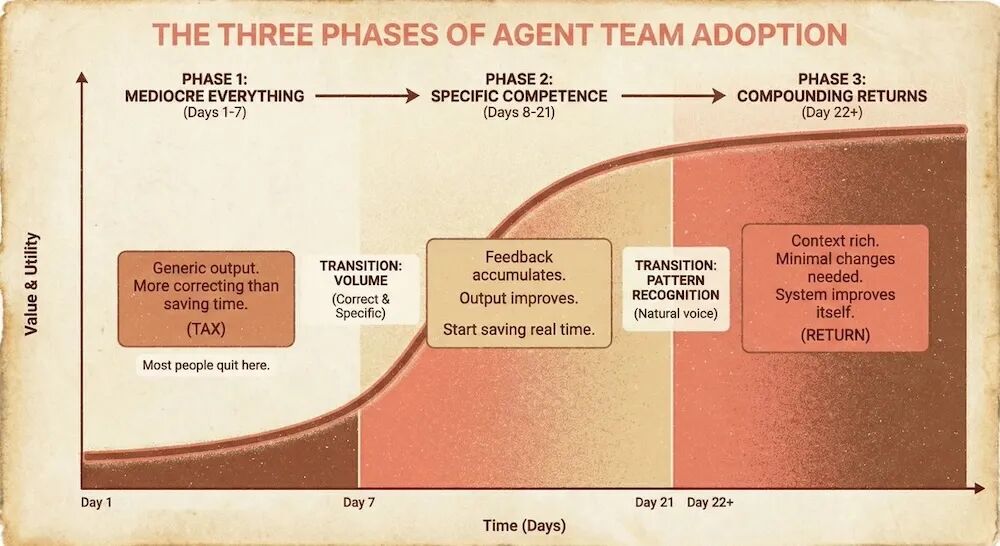 THE THREE PHASES OF AGENT TEAM ADOPTION

PHASE 1:
MEDIOCRE EVERYTHING
(Days 1-7)

PHASE 2:
SPECIFIC COMPETENCE
(Days 8-21)

PHASE 3:
COMPOUNDING RETURNS
(Day 22+)

Value & Utility

Generic output.
More correcting than saving time.
(TAX)

Most people quit here.

TRANSITION:
VOLUME
(Correct & Specific)

Feedback accumulates.
Output improves.
Start saving real time.

TRANSITION:
PATTERN RECOGNITION
(Natural voice)

Context rich.
Minimal changes needed.
System improves itself.
(RETURN)

Day 1
Day 7
Day 21
Day 22+

Time (Days)